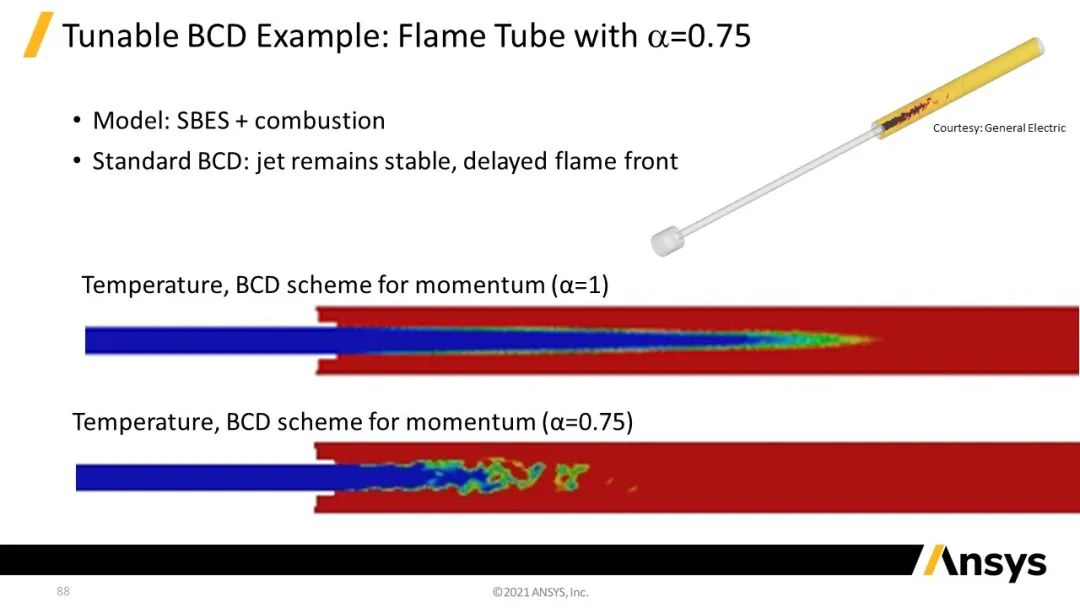 Tunable BCD Example: Flame Tube with $\alpha$=0.75

• Model: SBES + combustion
• Standard BCD: jet remains stable, delayed flame front

Courtesy: General Electric

Temperature, BCD scheme for momentum (α=1)

Temperature, BCD scheme for momentum (α=0.75)

Ansys

88

©2021 ANSYS, Inc.